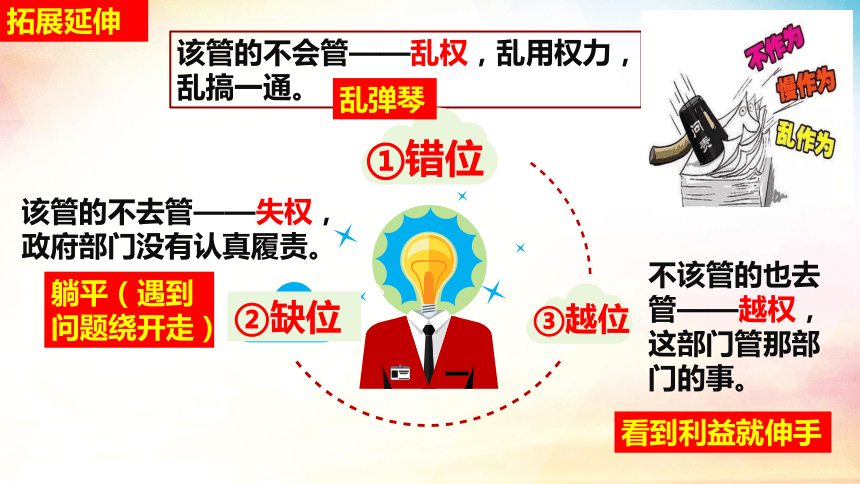 拓展延伸

该管的不会管——乱权，乱用权力，乱搞一通。

乱弹琴

不作为
慢作为
乱作为
问责

①错位

该管的不去管——失权，政府部门没有认真履责。

躺平（遇到问题绕开走）

②缺位

③越位

不该管的也去管——越权，这部门管那部门的事。

看到利益就伸手